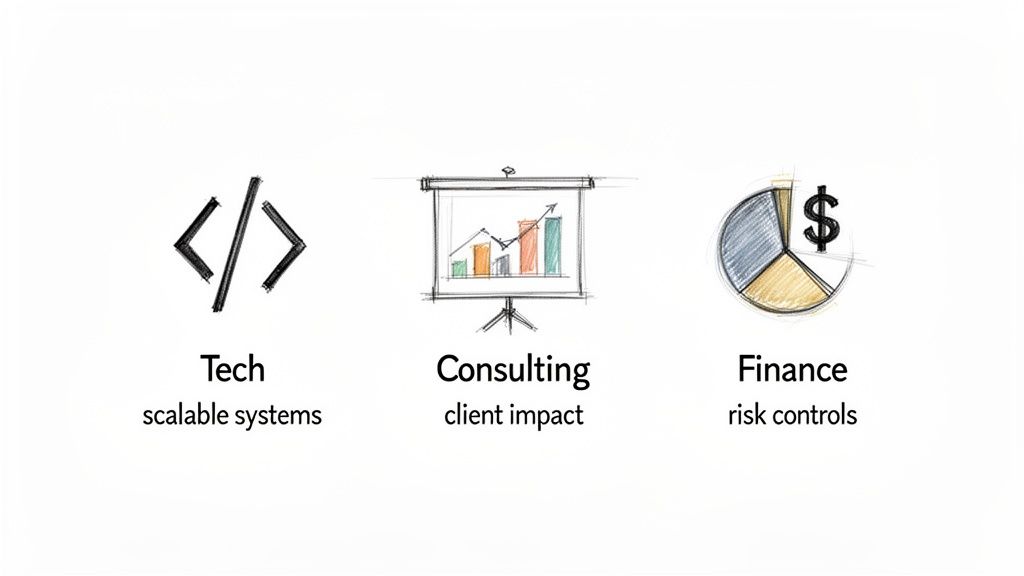 </>

$

Tech
scalable systems

Consulting
client impact

Finance
risk controls